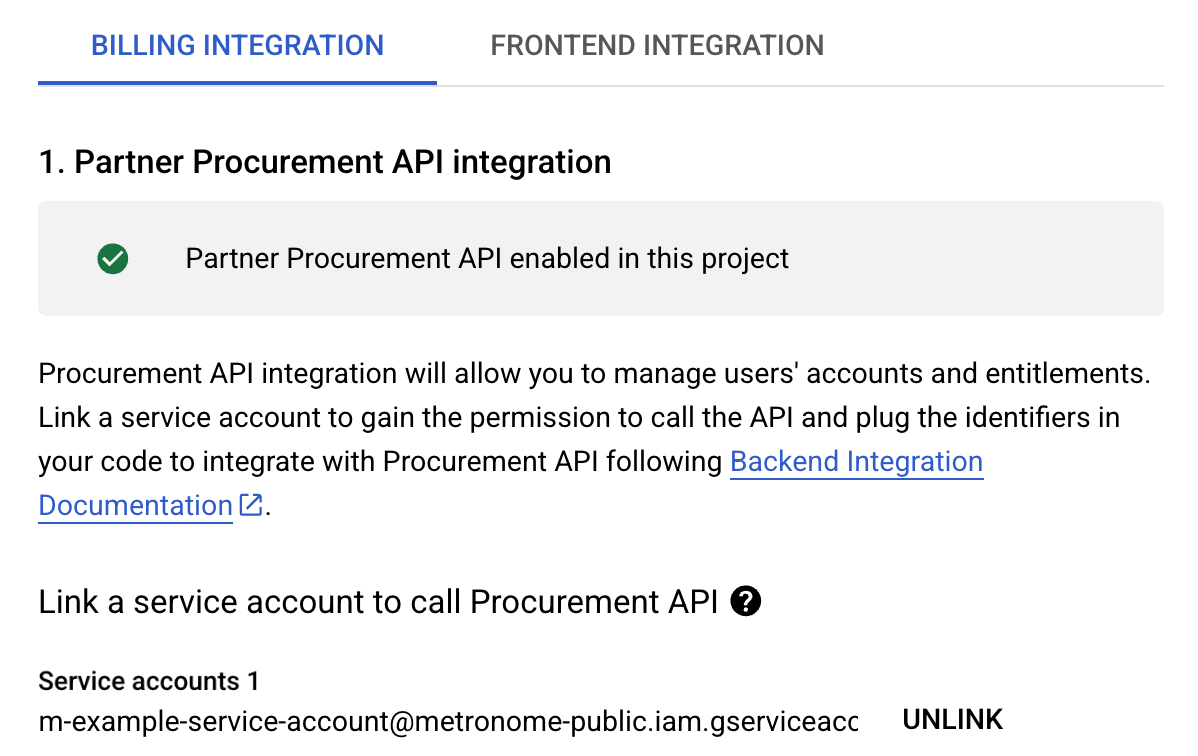 BILLING INTEGRATION FRONTEND INTEGRATION

1. Partner Procurement API integration

Partner Procurement API enabled in this project

Procurement API integration will allow you to manage users' accounts and entitlements. Link a service account to gain the permission to call the API and plug the identifiers in your code to integrate with Procurement API following Backend Integration Documentation.

Link a service account to call Procurement API

Service accounts 1
m-example-service-account@metronome-public.iam.gserviceacc UNLINK